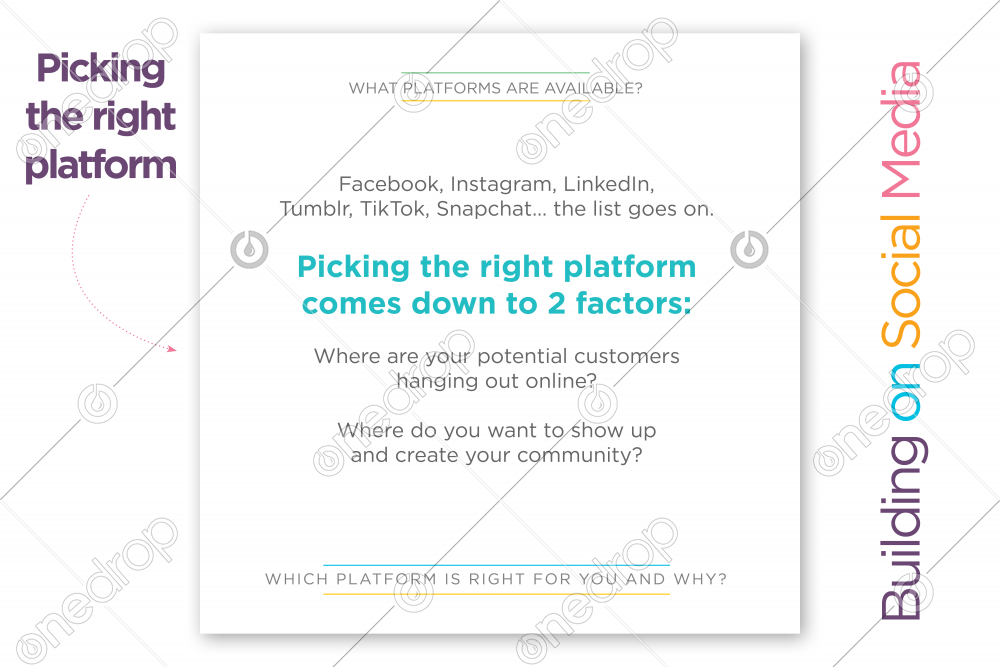 Picking the right platform

WHAT PLATFORMS ARE AVAILABLE?

Facebook, Instagram, LinkedIn, Tumblr, TikTok, Snapchat... the list goes on.

Picking the right platform comes down to 2 factors:

Where are your potential customers hanging out online?

Where do you want to show up and create your community?

WHICH PLATFORM IS RIGHT FOR YOU AND WHY?

Building on Social Media

onedrop